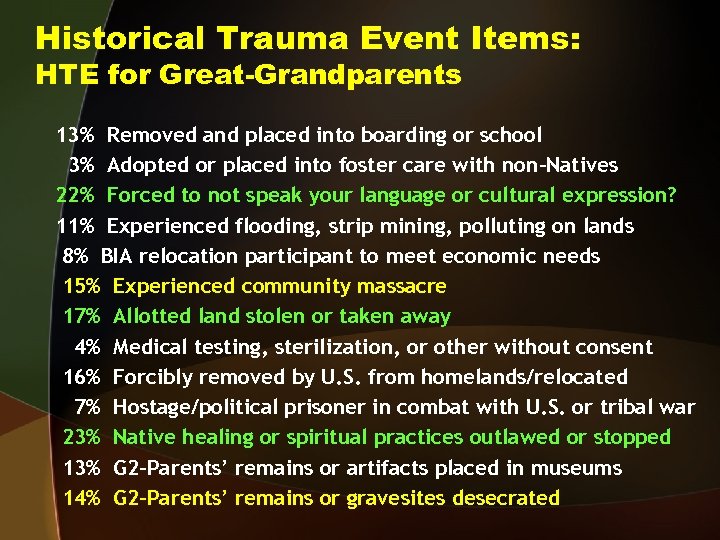 Historical Trauma Event Items:
HTE for Great-Grandparents

13% Removed and placed into boarding or school
3% Adopted or placed into foster care with non-Natives
22% Forced to not speak your language or cultural expression?
11% Experienced flooding, strip mining, polluting on lands
8% BIA relocation participant to meet economic needs
15% Experienced community massacre
17% Allotted land stolen or taken away
4% Medical testing, sterilization, or other without consent
16% Forcibly removed by U.S. from homelands/relocated
7% Hostage/political prisoner in combat with U.S. or tribal war
23% Native healing or spiritual practices outlawed or stopped
13% G2-Parents' remains or artifacts placed in museums
14% G2-Parents' remains or gravesites desecrated